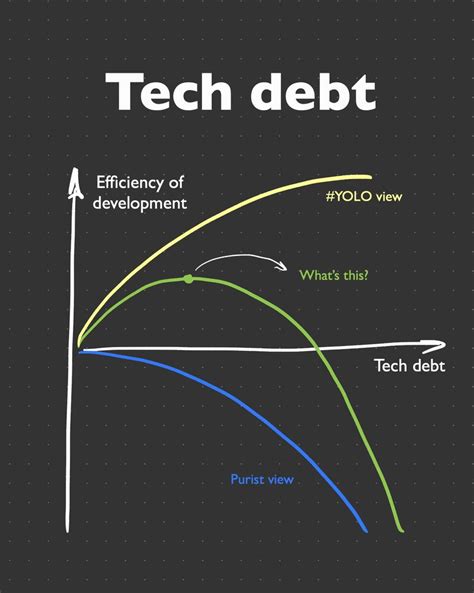 Tech debt

Efficiency of development

#YOLO view

What's this?

Tech debt

Purist view